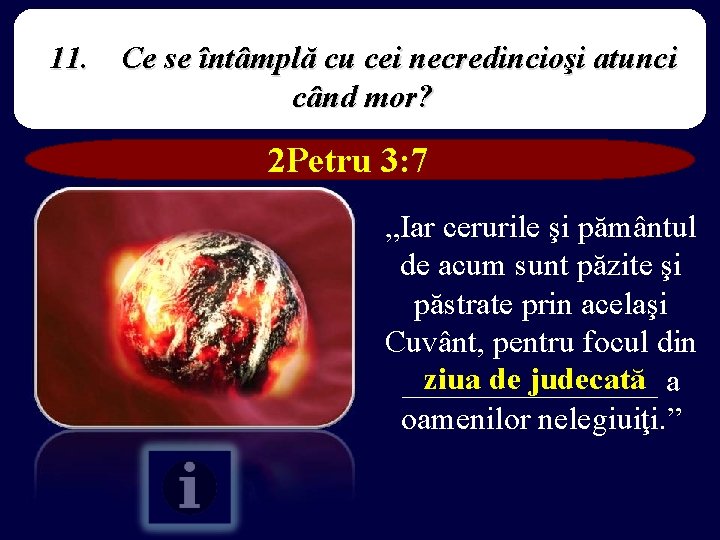 11. Ce se întâmplă cu cei necredincioşi atunci când mor?

2Petru 3:7

„Iar cerurile şi pământul de acum sunt păzite şi păstrate prin acelaşi Cuvânt, pentru focul din ziua de judecată a oamenilor nelegiuiţi.”

i